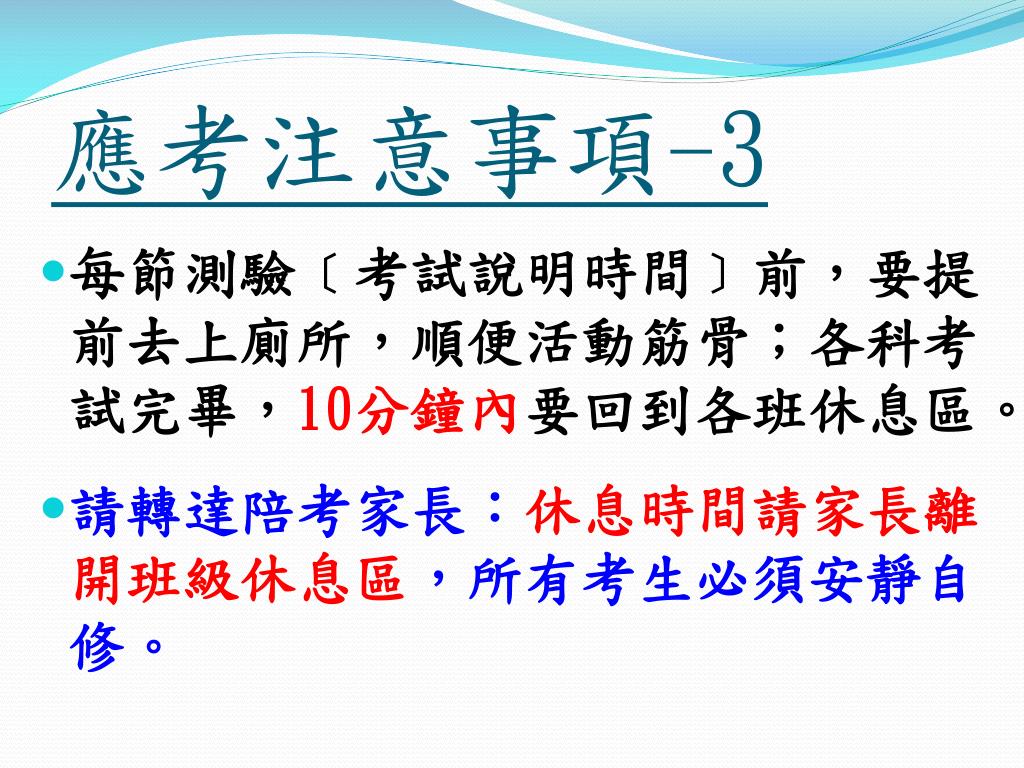 應考注意事項-3

每節測驗〔考試說明時間〕前，要提前去上廁所，順便活動筋骨；各科考試完畢，10分鐘內要回到各班休息區。

請轉達陪考家長：休息時間請家長離開班級休息區，所有考生必須安靜自修。